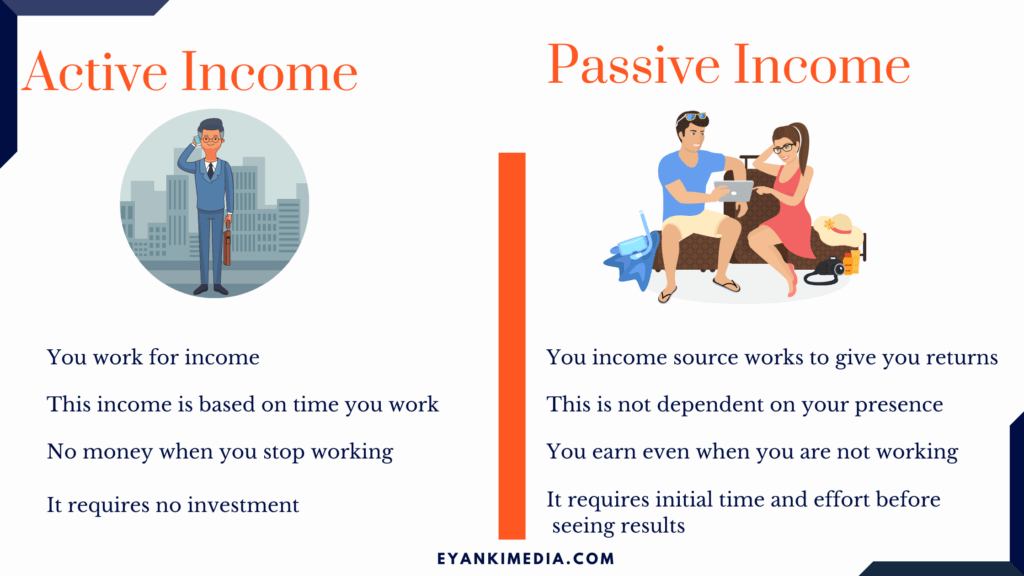 Active Income

You work for income

This income is based on time you work

No money when you stop working

It requires no investment

Passive Income

You income source works to give you returns

This is not dependent on your presence

You earn even when you are not working

It requires initial time and effort before seeing results

EYANKIMEDIA.COM